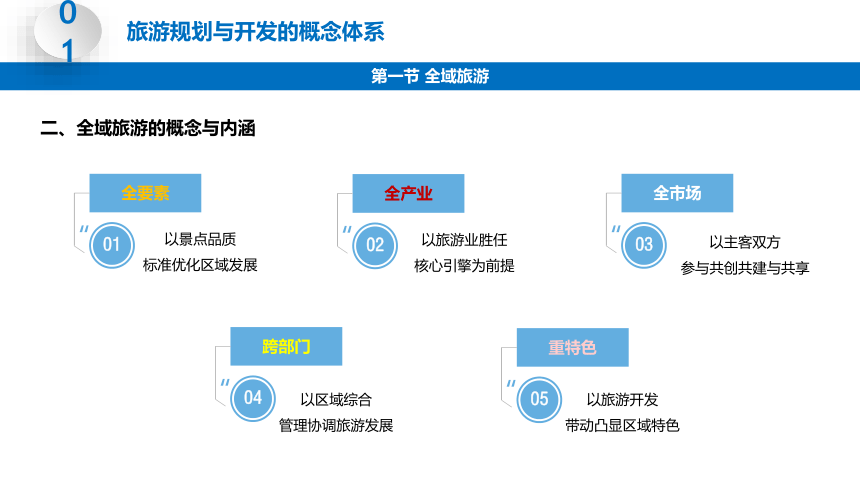 0
1
旅游规划与开发的概念体系

第一节 全域旅游

二、全域旅游的概念与内涵

全要素
01
以景点品质
标准优化区域发展

全产业
02
以旅游业胜任
核心引擎为前提

全市场
03
以主客双方
参与共创共建与共享

跨部门
04
以区域综合
管理协调旅游发展

重特色
05
以旅游开发
带动凸显区域特色